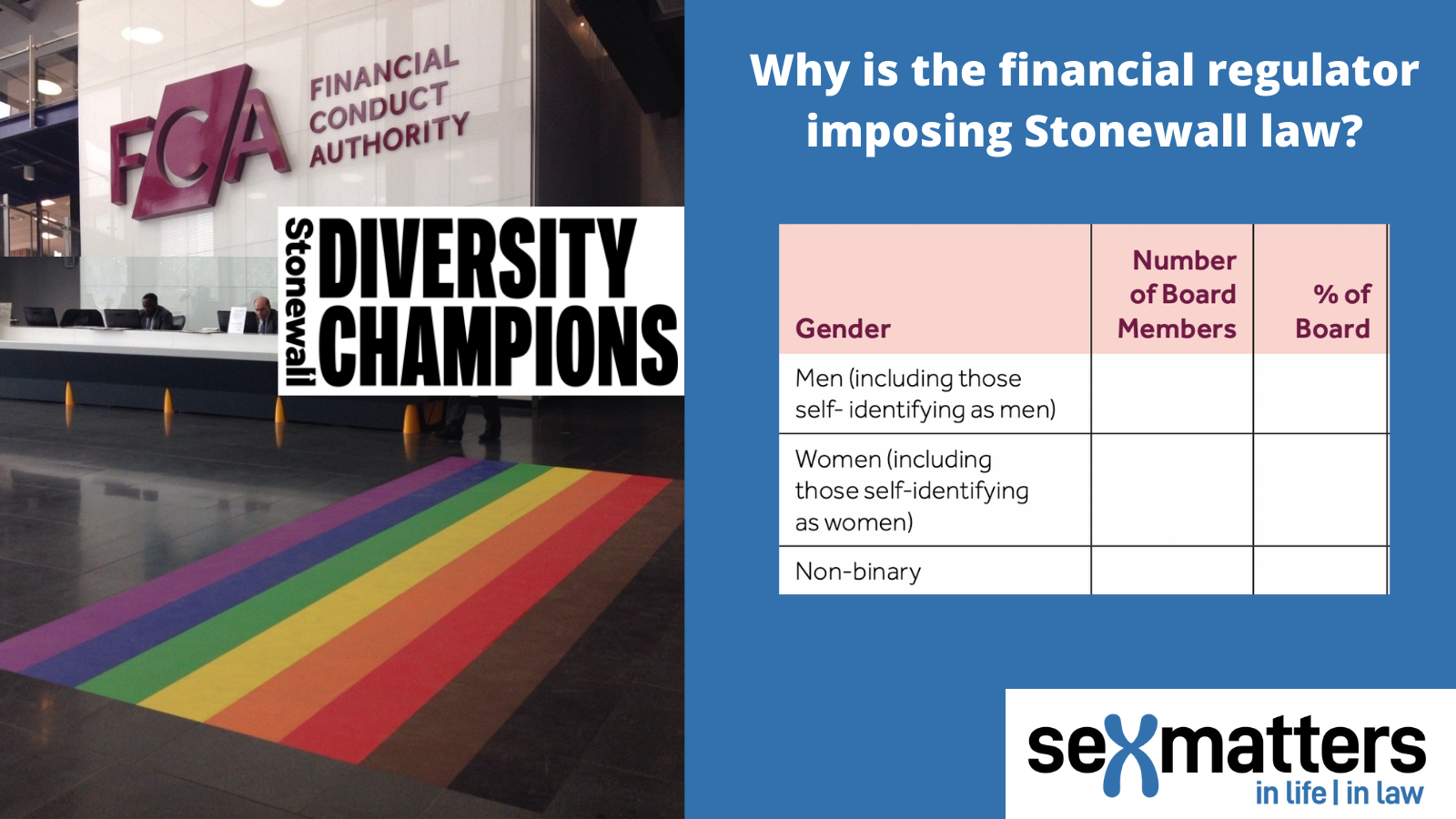 FCA FINANCIAL CONDUCT AUTHORITY

Stonewall DIVERSITY CHAMPIONS

Why is the financial regulator imposing Stonewall law?

| Gender | Number of Board Members | % of Board |
|---|---|---|
| Men (including those self- identifying as men) | | |
| Women (including those self-identifying as women) | | |
| Non-binary | | |

sexmatters in life | in law